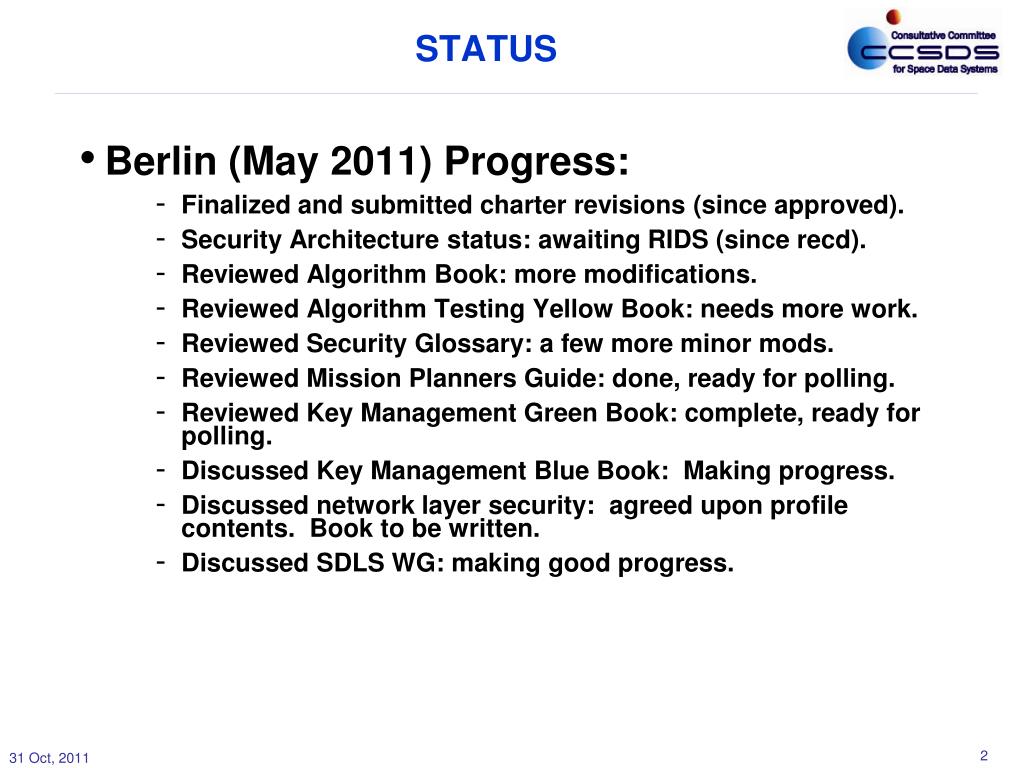 STATUS

Consultative Committee
CCSDS
for Space Data Systems

• Berlin (May 2011) Progress:
- Finalized and submitted charter revisions (since approved).
- Security Architecture status: awaiting RIDS (since recd).
- Reviewed Algorithm Book: more modifications.
- Reviewed Algorithm Testing Yellow Book: needs more work.
- Reviewed Security Glossary: a few more minor mods.
- Reviewed Mission Planners Guide: done, ready for polling.
- Reviewed Key Management Green Book: complete, ready for polling.
- Discussed Key Management Blue Book: Making progress.
- Discussed network layer security: agreed upon profile contents. Book to be written.
- Discussed SDLS WG: making good progress.

31 Oct, 2011

2